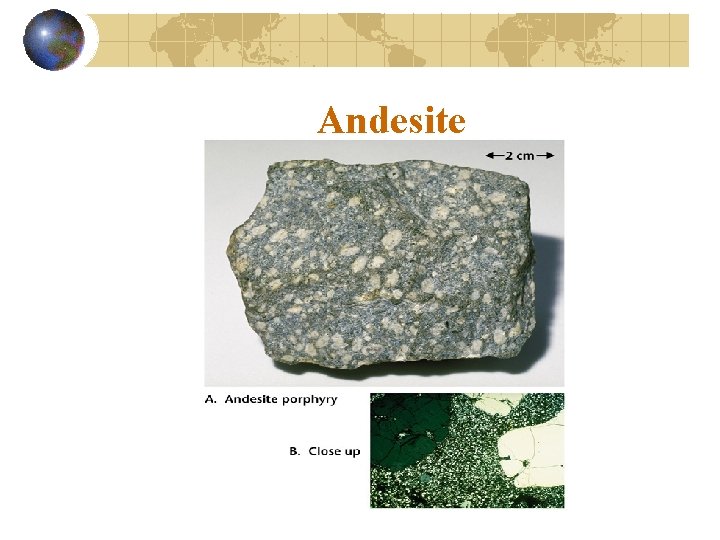 Andesite

2 cm

A. Andesite porphyry

B. Close up